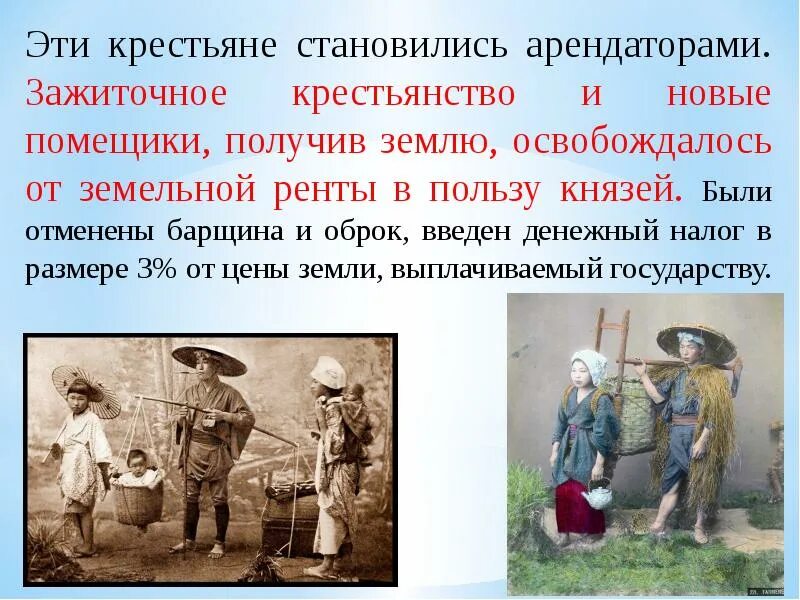 Эти крестьяне становились арендаторами. Зажиточное крестьянство и новые помещики, получив землю, освобождалось от земельной ренты в пользу князей. Были отменены барщина и оброк, введен денежный налог в размере 3% от цены земли, выплачиваемый государству.